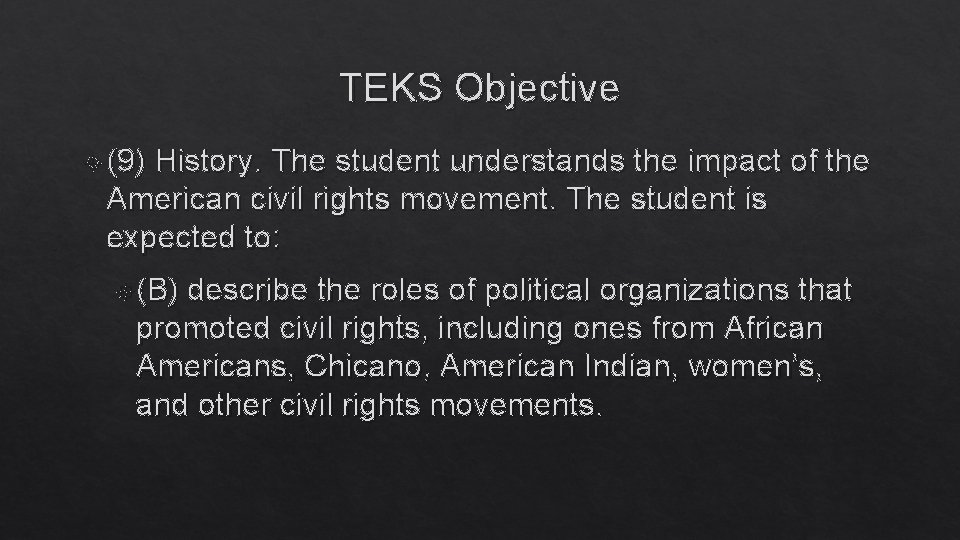 TEKS Objective

(9) History. The student understands the impact of the American civil rights movement. The student is expected to:

(B) describe the roles of political organizations that promoted civil rights, including ones from African Americans, Chicano, American Indian, women's, and other civil rights movements.